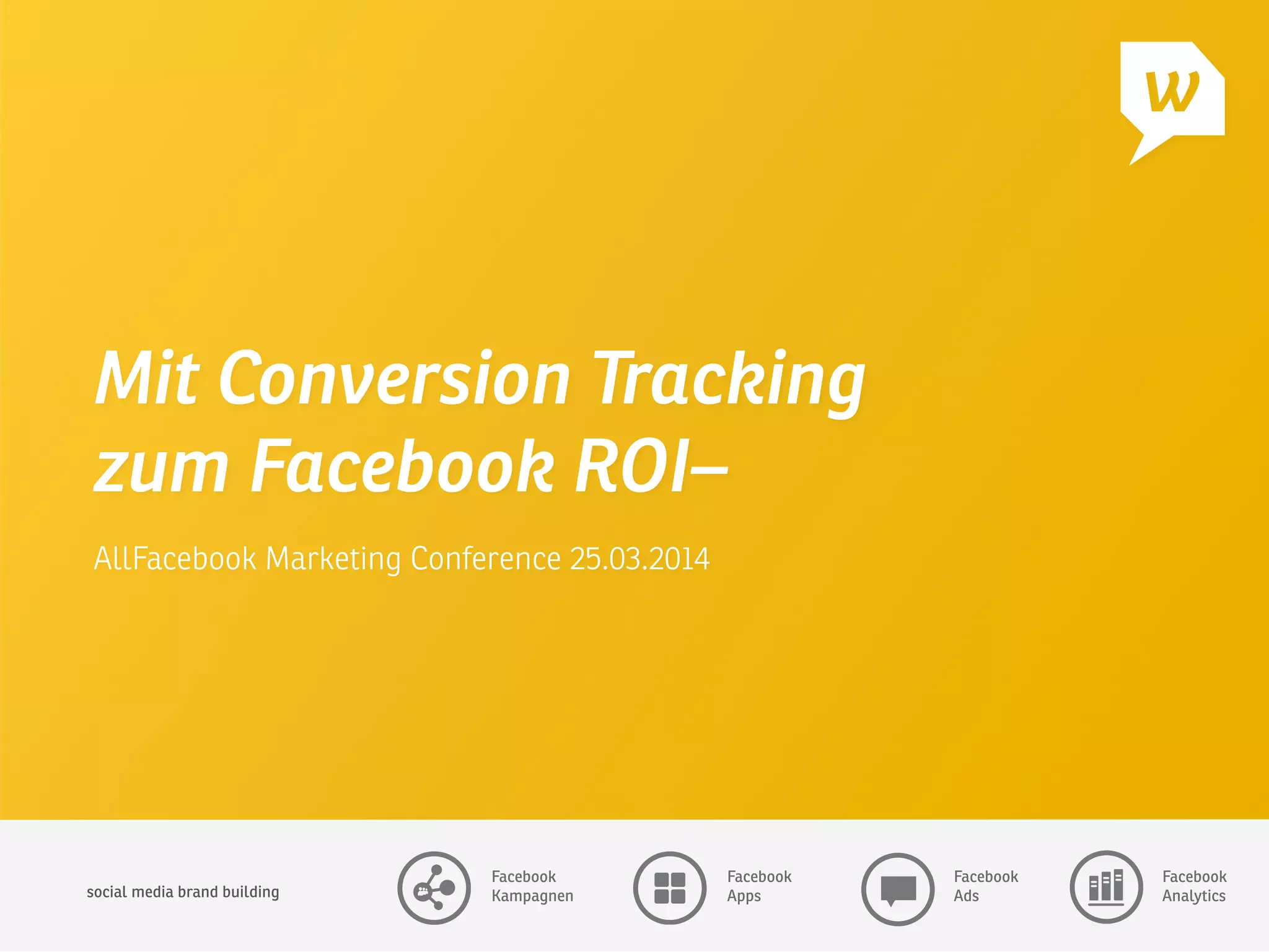 w

Mit Conversion Tracking zum Facebook ROI–

AllFacebook Marketing Conference 25.03.2014

social media brand building

Facebook Kampagnen

Facebook Apps

Facebook Ads

Facebook Analytics